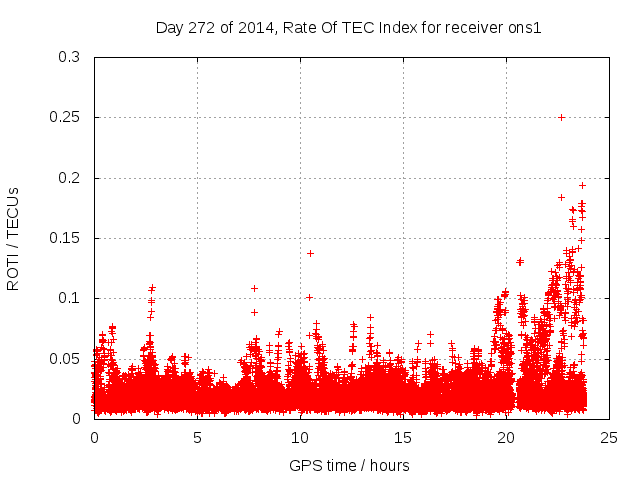 Day 272 of 2014, Rate Of TEC Index for receiver ons1

ROTI / TECUs

0.3
0.25
0.2
0.15
0.1
0.05
0

0
5
10
15
20
25

GPS time / hours